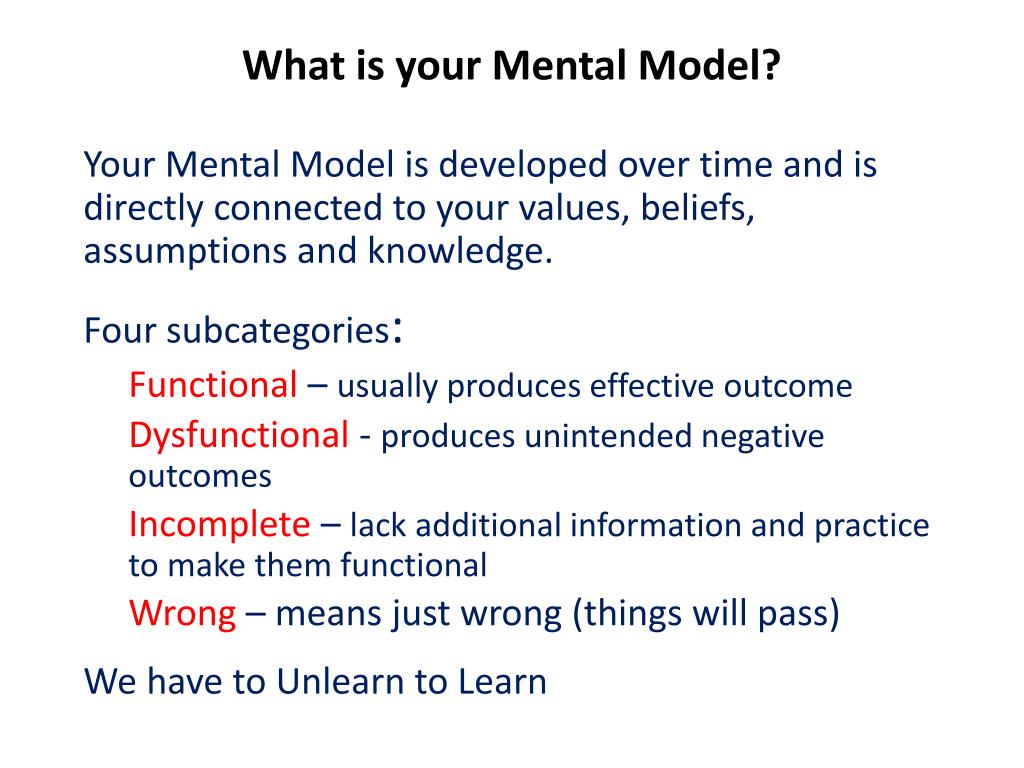 What is your Mental Model?

Your Mental Model is developed over time and is directly connected to your values, beliefs, assumptions and knowledge.

Four subcategories:

Functional – usually produces effective outcome

Dysfunctional - produces unintended negative outcomes

Incomplete – lack additional information and practice to make them functional

Wrong – means just wrong (things will pass)

We have to Unlearn to Learn